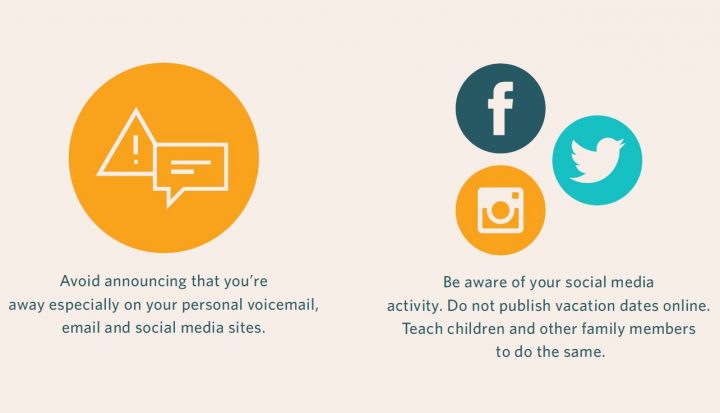 Avoid announcing that you're away especially on your personal voicemail, email and social media sites.

f

Be aware of your social media activity. Do not publish vacation dates online. Teach children and other family members to do the same.